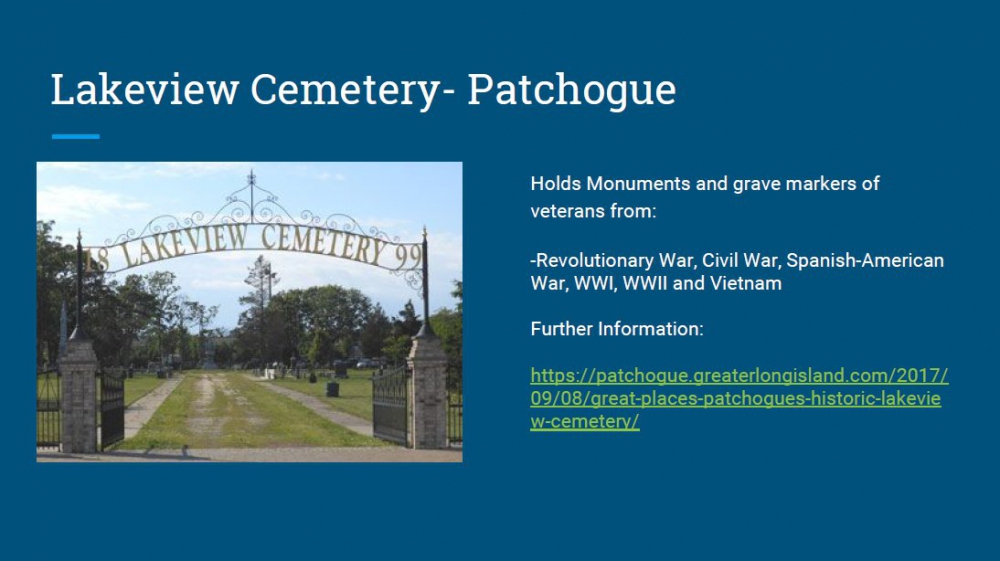 Lakeview Cemetery- Patchogue

18 LAKEVIEW CEMETERY 99

Holds Monuments and grave markers of veterans from:

-Revolutionary War, Civil War, Spanish-American War, WWI, WWII and Vietnam

Further Information:

https://patchogue.greaterlongisland.com/2017/09/08/great-places-patchogues-historic-lakeview-cemetery/